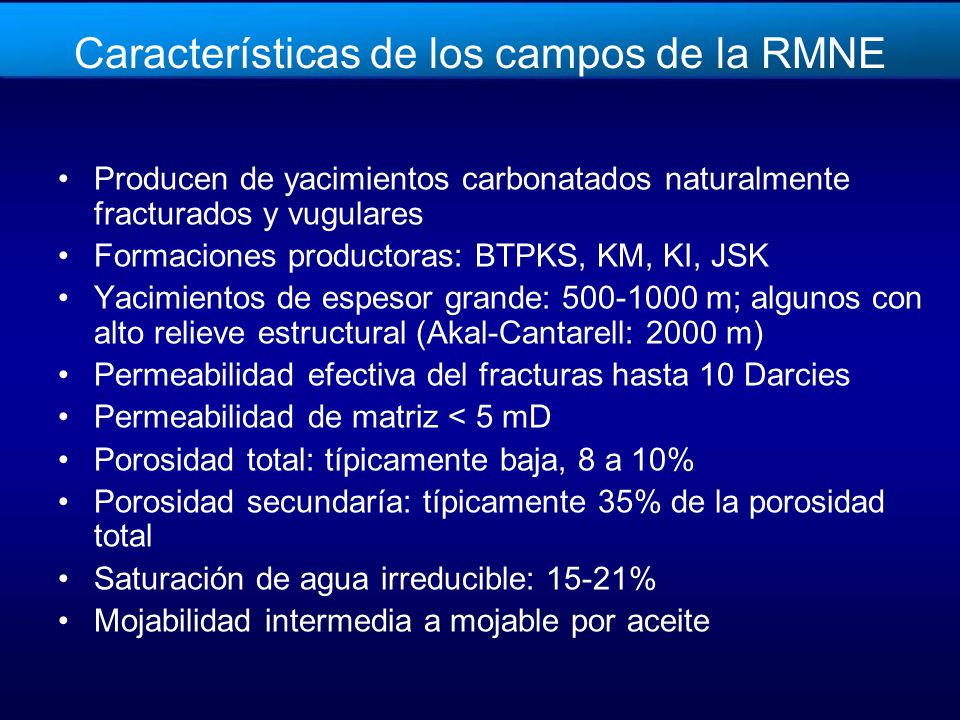 Características de los campos de la RMNE

• Producen de yacimientos carbonatados naturalmente fracturados y vugulares
• Formaciones productoras: BTPKS, KM, KI, JSK
• Yacimientos de espesor grande: 500-1000 m; algunos con alto relieve estructural (Akal-Cantarell: 2000 m)
• Permeabilidad efectiva del fracturas hasta 10 Darcies
• Permeabilidad de matriz < 5 mD
• Porosidad total: típicamente baja, 8 a 10%
• Porosidad secundaría: típicamente 35% de la porosidad total
• Saturación de agua irreducible: 15-21%
• Mojabilidad intermedia a mojable por aceite